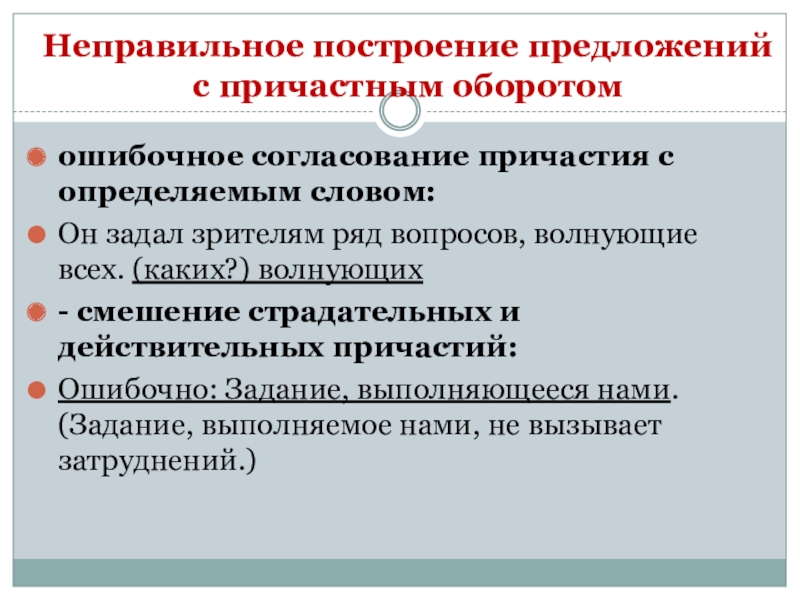 Неправильное построение предложений с причастным оборотом

ошибочное согласование причастия с определяемым словом:

Он задал зрителям ряд вопросов, волнующие всех. (каких?) волнующих

- смешение страдательных и действительных причастий:

Ошибочно: Задание, выполняющееся нами. (Задание, выполняемое нами, не вызывает затруднений.)